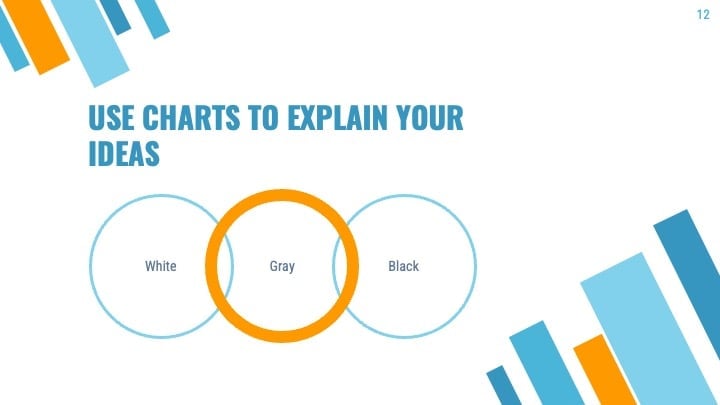 12

USE CHARTS TO EXPLAIN YOUR IDEAS

White

Gray

Black